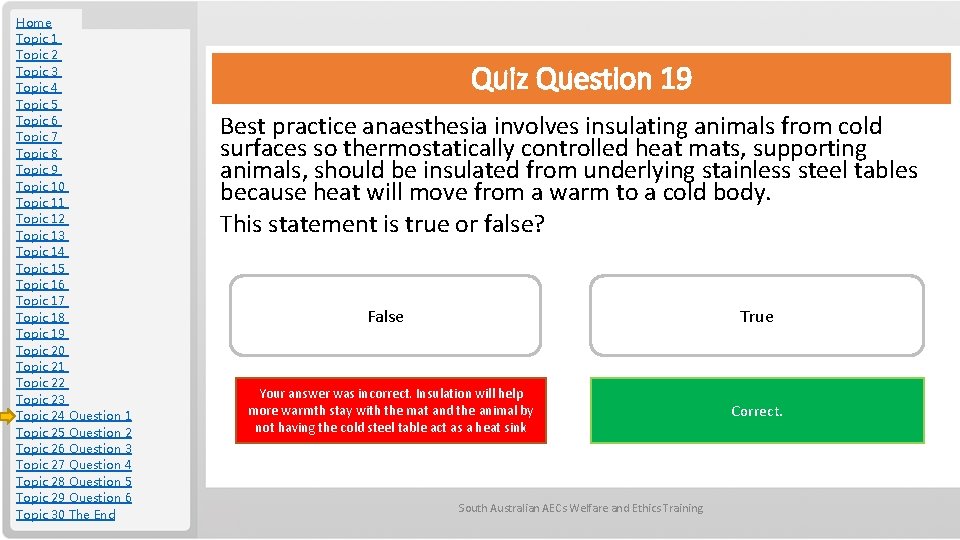 Home
Topic 1
Topic 2
Topic 3
Topic 4
Topic 5
Topic 6
Topic 7
Topic 8
Topic 9
Topic 10
Topic 11
Topic 12
Topic 13
Topic 14
Topic 15
Topic 16
Topic 17
Topic 18
Topic 19
Topic 20
Topic 21
Topic 22
Topic 23
Topic 24 Question 1
Topic 25 Question 2
Topic 26 Question 3
Topic 27 Question 4
Topic 28 Question 5
Topic 29 Question 6
Topic 30 The End

Quiz Question 19

Best practice anaesthesia involves insulating animals from cold surfaces so thermostatically controlled heat mats, supporting animals, should be insulated from underlying stainless steel tables because heat will move from a warm to a cold body.

This statement is true or false?

False

True

Your answer was incorrect. Insulation will help more warmth stay with the mat and the animal by not having the cold steel table act as a heat sink

Correct.

South Australian AECs Welfare and Ethics Training